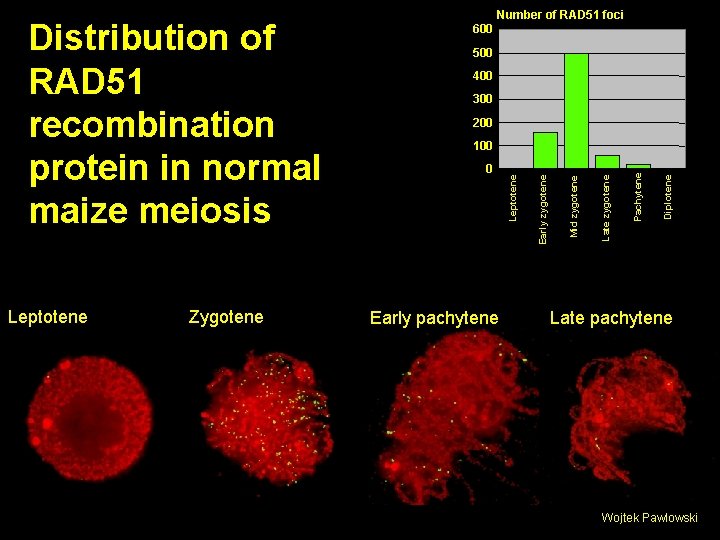 Distribution of RAD51 recombination protein in normal maize meiosis

Number of RAD51 foci

600
500
400
300
200
100
0

Leptotene
Early zygotene
Mid zygotene
Late zygotene
Pachytene
Diplotene

Leptotene

Zygotene

Early pachytene

Late pachytene

Wojtek Pawlowski